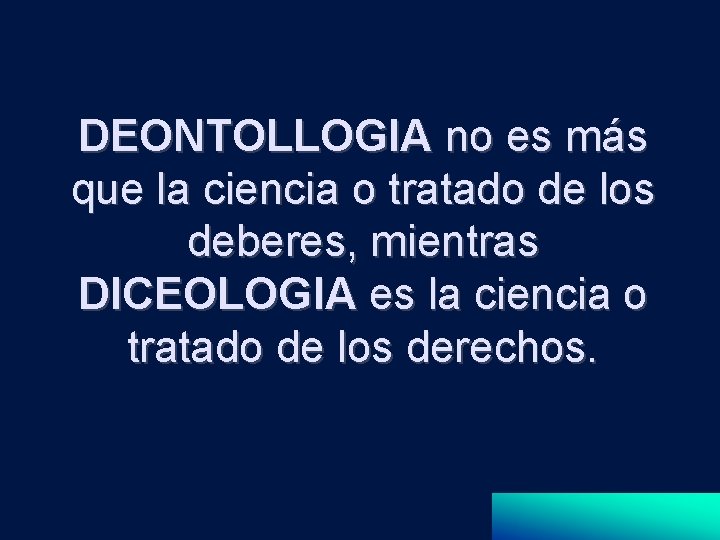 DEONTOLLOGIA no es más que la ciencia o tratado de los deberes, mientras DICEOLOGIA es la ciencia o tratado de los derechos.